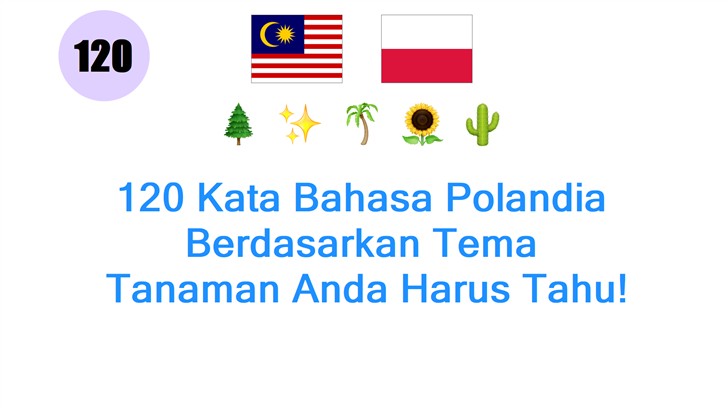 120

120 Kata Bahasa Polandia
Berdasarkan Tema
Tanaman Anda Harus Tahu!